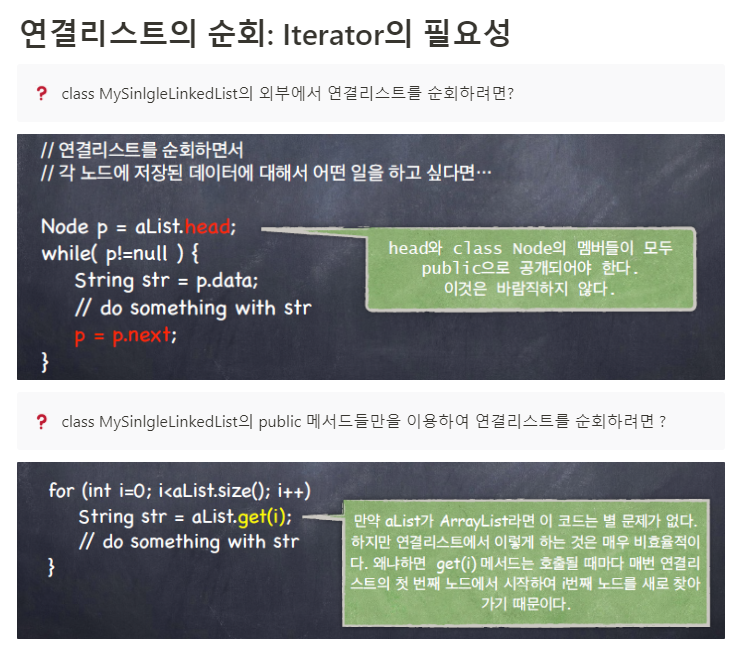 연결리스트의 순회: Iterator의 필요성

? class MySinlgleLinkedList의 외부에서 연결리스트를 순회하려면?

// 연결리스트를 순회하면서
// 각 노드에 저장된 데이터에 대해서 어떤 일을 하고 싶다면…

Node p = aList.head;
while( p!=null ) {
String str = p.data;
// do something with str
p = p.next;
}

head와 class Node의 멤버들이 모두 public으로 공개되어야 한다. 이것은 바람직하지 않다.

? class MySinlgleLinkedList의 public 메서드들만을 이용하여 연결리스트를 순회하려면 ?

for (int i=0; i<aList.size(); i++)
String str = aList.get(i);
// do something with str
}

만약 aList가 ArrayList라면 이 코드는 별 문제가 없다. 하지만 연결리스트에서 이렇게 하는 것은 매우 비효율적이다. 왜냐하면 get(i) 메서드는 호출될 때마다 매번 연결리스트의 첫 번째 노드에서 시작하여 i번째 노드를 새로 찾아가기 때문이다.